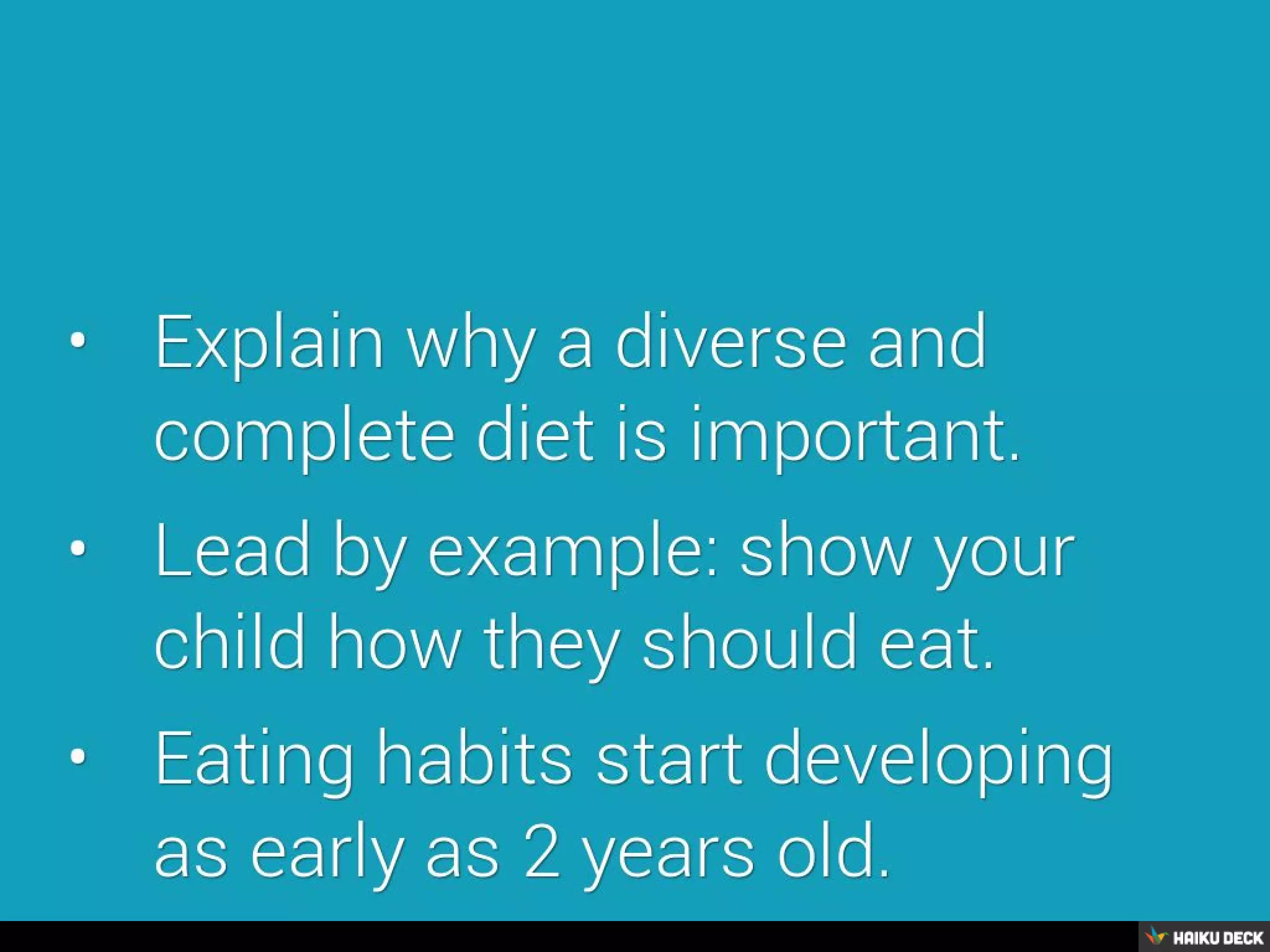 • Explain why a diverse and complete diet is important.

• Lead by example: show your child how they should eat.

• Eating habits start developing as early as 2 years old.

HAIKU DECK